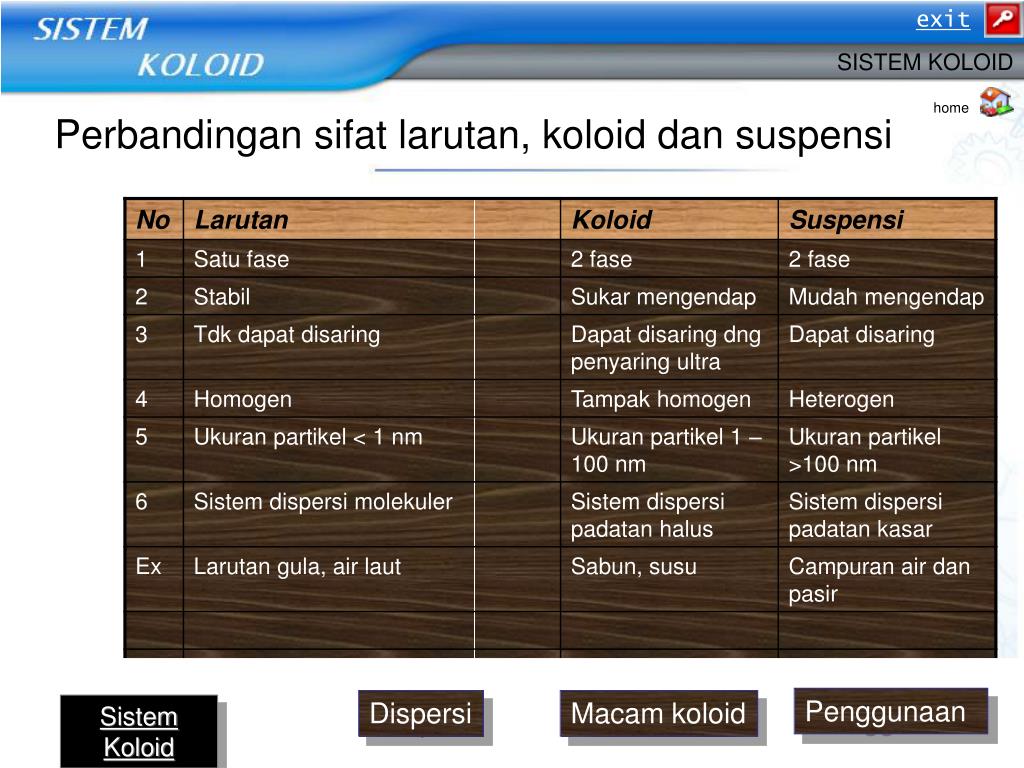 SISTEM KOLOID

exit

SISTEM KOLOID

home

Perbandingan sifat larutan, koloid dan suspensi

| No | Larutan | | Koloid | Suspensi |
|---|---|---|---|---|
| 1 | Satu fase | | 2 fase | 2 fase |
| 2 | Stabil | | Sukar mengendap | Mudah mengendap |
| 3 | Tdk dapat disaring | | Dapat disaring dng penyaring ultra | Dapat disaring |
| 4 | Homogen | | Tampak homogen | Heterogen |
| 5 | Ukuran partikel < 1 nm | | Ukuran partikel 1 – 100 nm | Ukuran partikel >100 nm |
| 6 | Sistem dispersi molekuler | | Sistem dispersi padatan halus | Sistem dispersi padatan kasar |
| Ex | Larutan gula, air laut | | Sabun, susu | Campuran air dan pasir |
| | | | | |

Sistem Koloid

Dispersi

Macam koloid

Penggunaan